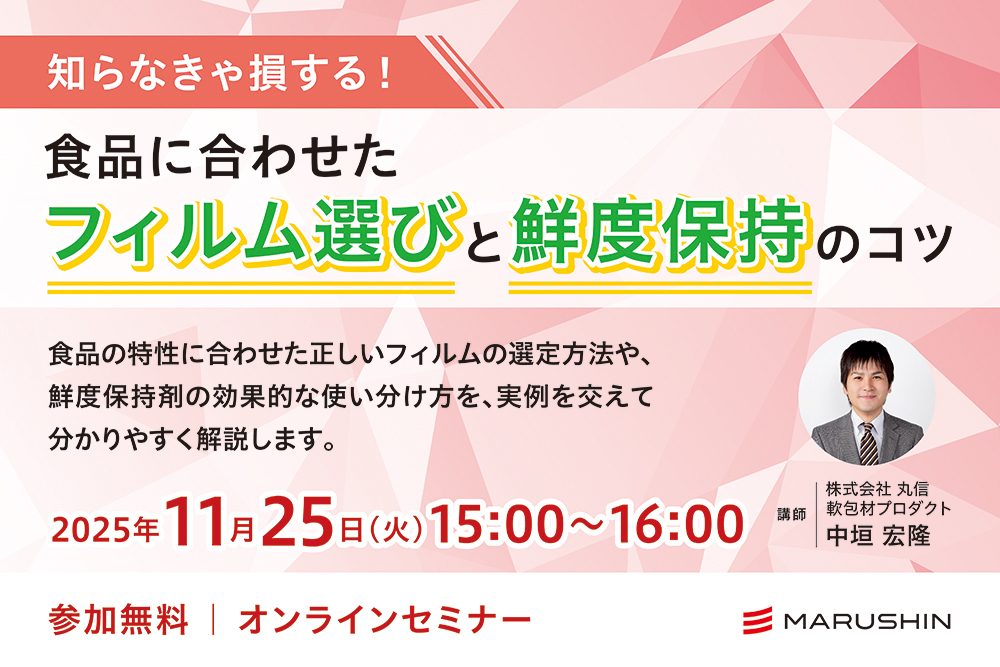 知らなきゃ損する！

食品に合わせた
フィルム選びと鮮度保持のコツ

食品の特性に合わせた正しいフィルムの選定方法や、鮮度保持剤の効果的な使い分け方を、実例を交えて分かりやすく解説します。

2025年11月25日（火）15:00～16:00

講師
株式会社 丸信
軟包材プロダクト
中垣 宏隆

参加無料 ｜ オンラインセミナー

MARUSHIN